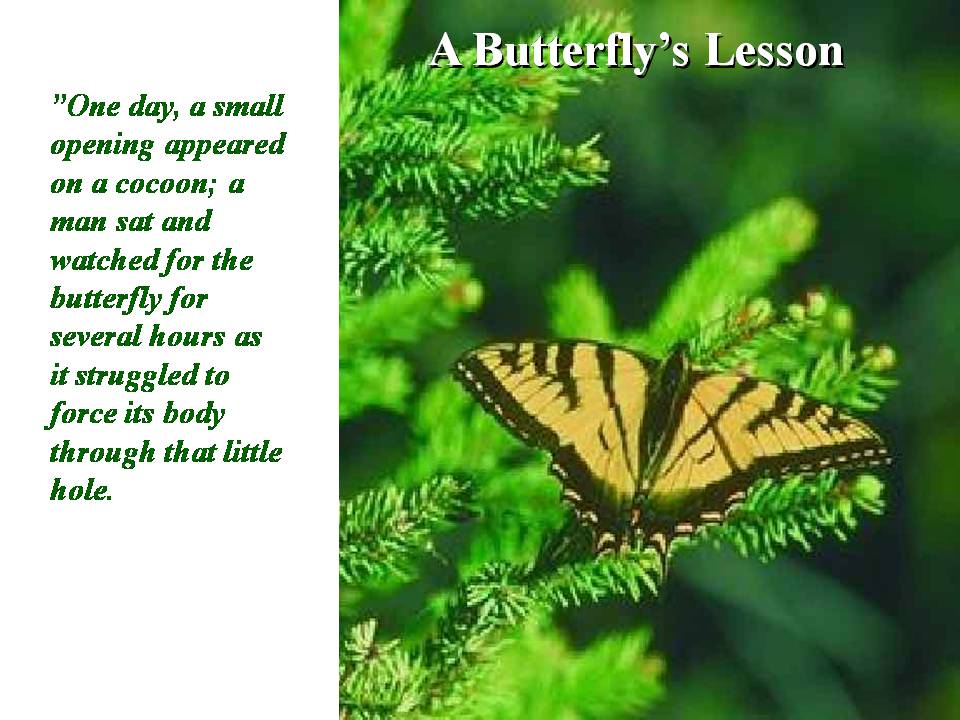 A Butterfly's Lesson

"One day, a small opening appeared on a cocoon; a man sat and watched for the butterfly for several hours as it struggled to force its body through that little hole.